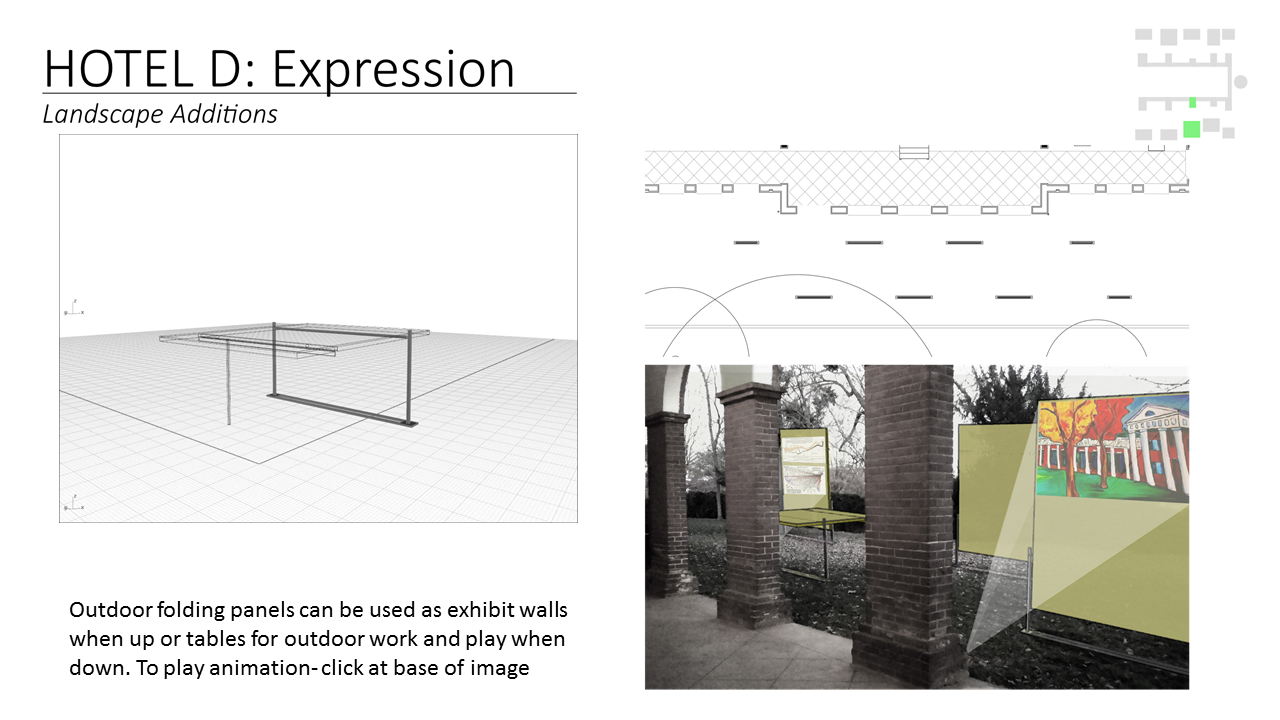 HOTEL D: Expression

Landscape Additions

Outdoor folding panels can be used as exhibit walls when up or tables for outdoor work and play when down. To play animation- click at base of image